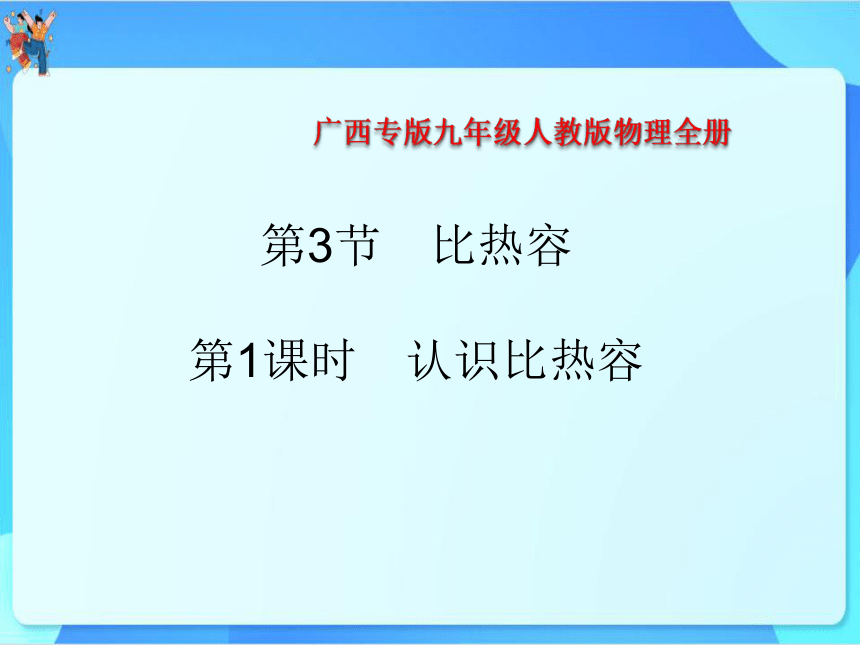 广西专版九年级人教版物理全册

第3节　比热容

第1课时　认识比热容